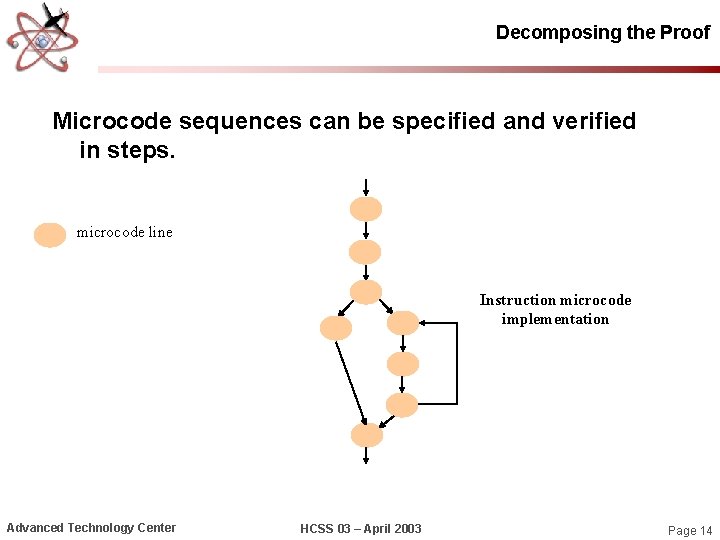 Decomposing the Proof

Microcode sequences can be specified and verified in steps.

microcode line

Instruction microcode implementation

Advanced Technology Center

HCSS 03 – April 2003

Page 14